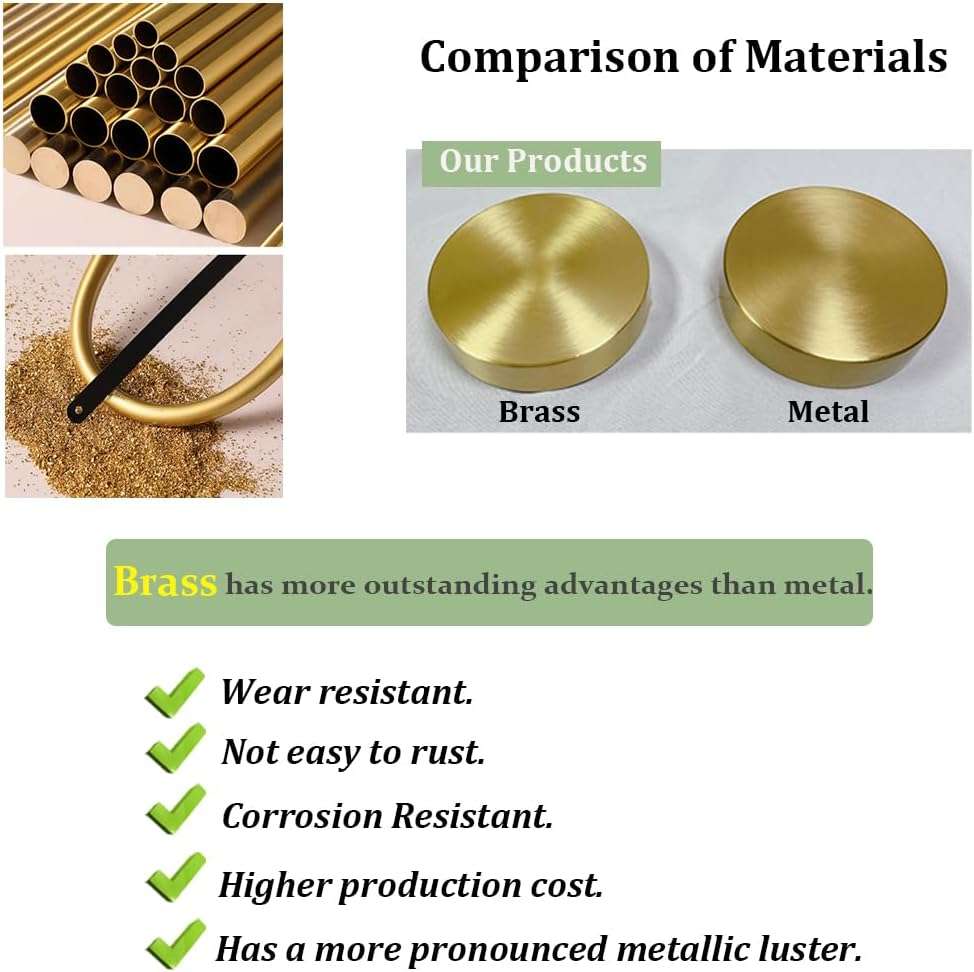 Comparison of Materials

Our Products

Brass

Metal

Brass has more outstanding advantages than metal.

Wear resistant.

Not easy to rust.

Corrosion Resistant.

Higher production cost.

Has a more pronounced metallic luster.